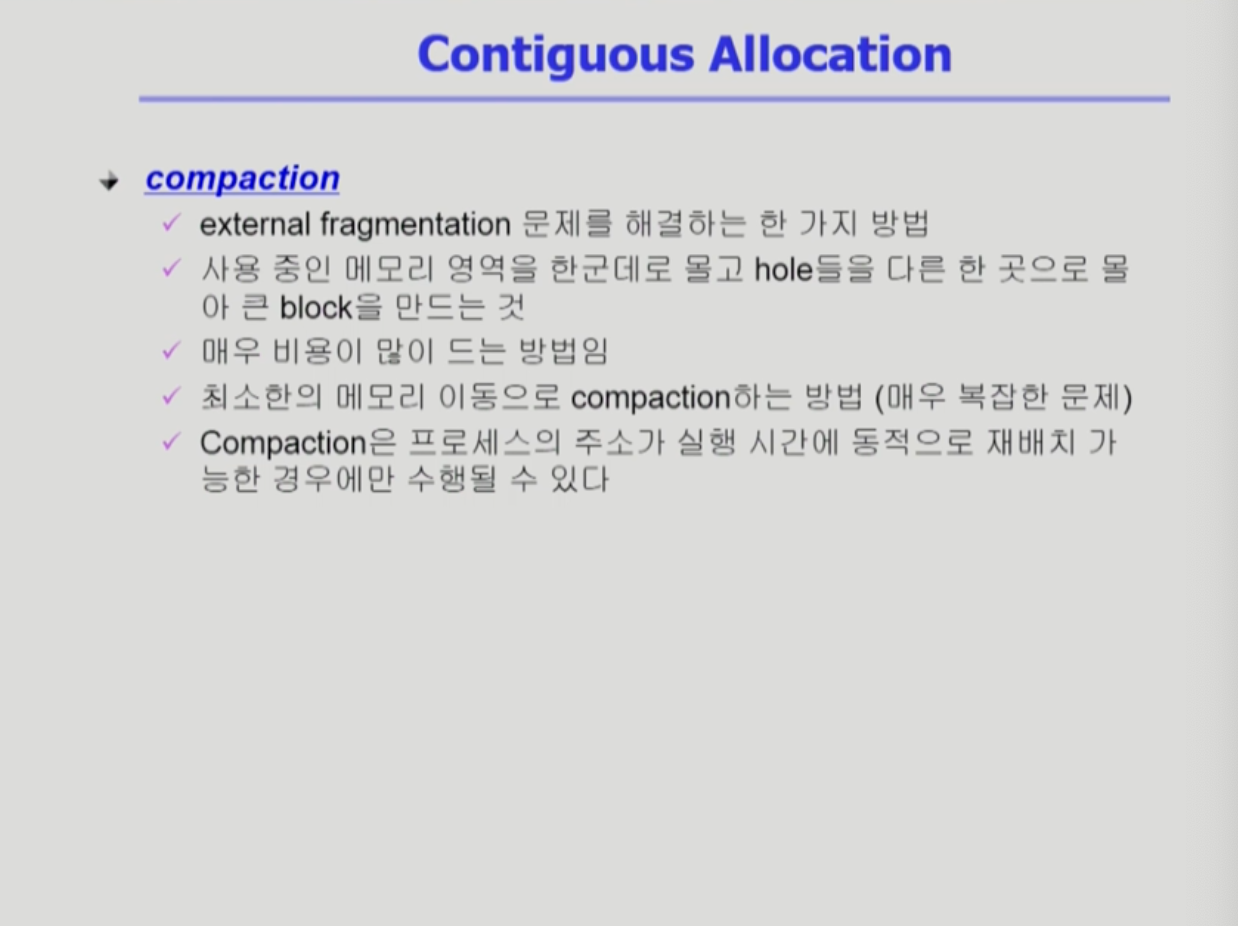 Contiguous Allocation

compaction

✓ external fragmentation 문제를 해결하는 한 가지 방법

✓ 사용 중인 메모리 영역을 한군데로 몰고 hole들을 다른 한 곳으로 몰아 큰 block을 만드는 것

✓ 매우 비용이 많이 드는 방법임

✓ 최소한의 메모리 이동으로 compaction하는 방법 (매우 복잡한 문제)

✓ Compaction은 프로세스의 주소가 실행 시간에 동적으로 재배치 가능한 경우에만 수행될 수 있다